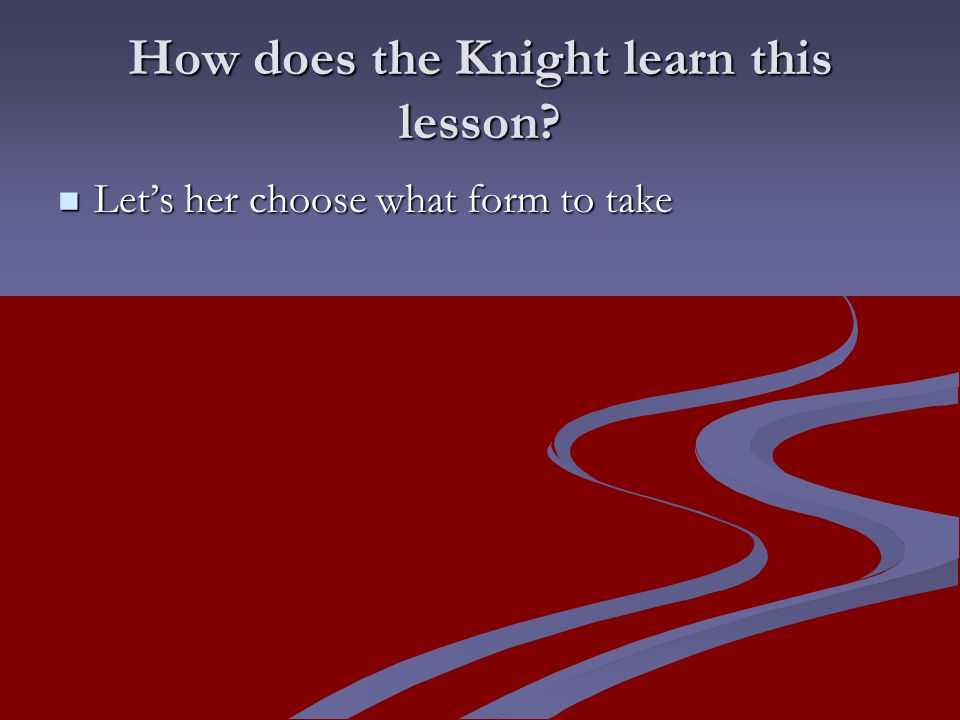 How does the Knight learn this lesson?

Let’s her choose what form to take